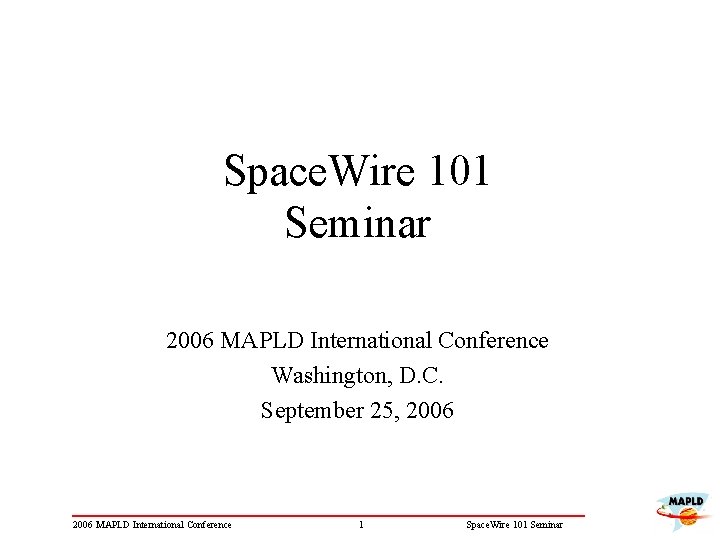 SpaceWire 101 Seminar

2006 MAPLD International Conference
Washington, D.C.
September 25, 2006

2006 MAPLD International Conference
1
SpaceWire 101 Seminar

MAPLD